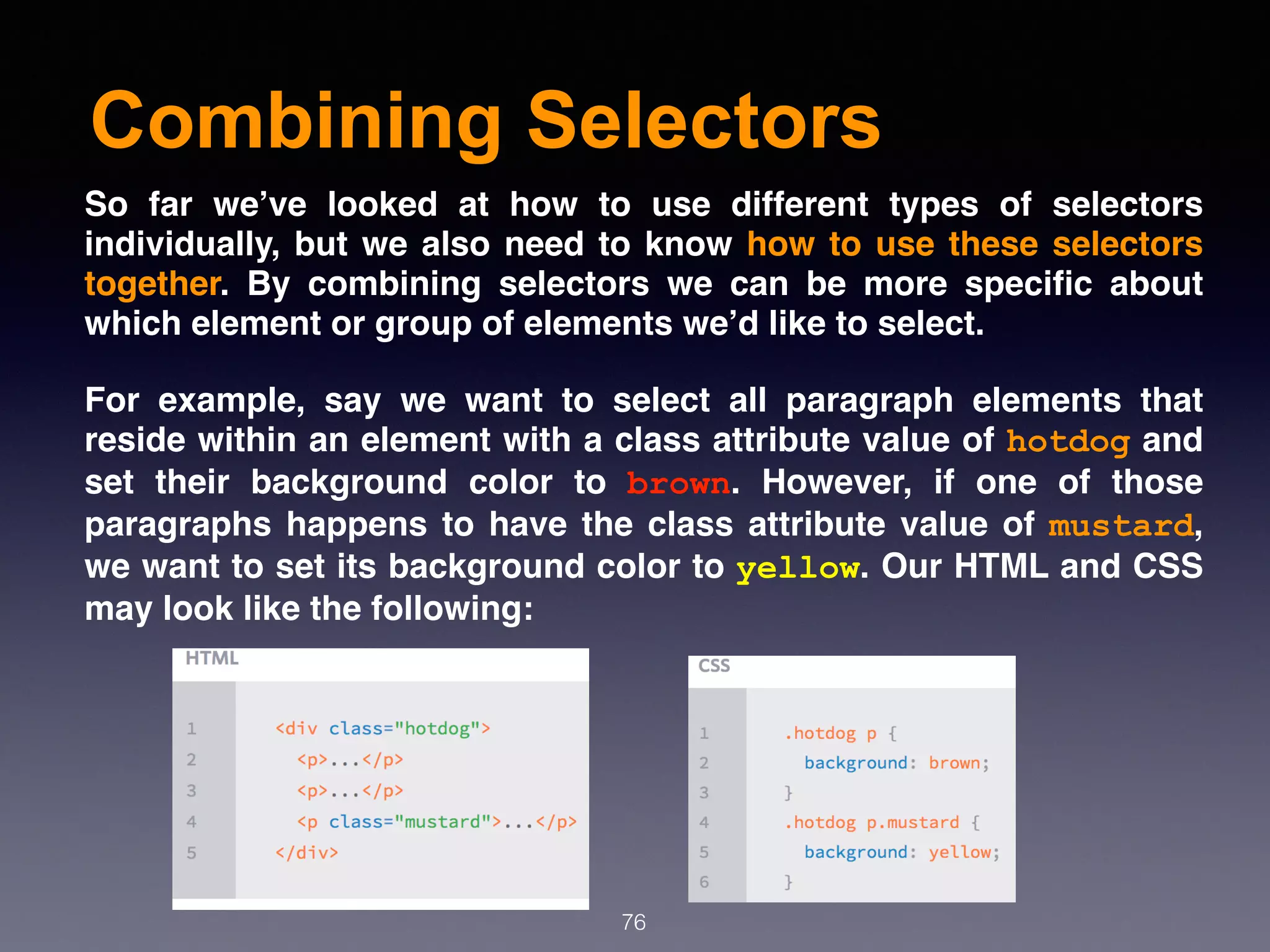 Combining Selectors

So far we've looked at how to use different types of selectors individually, but we also need to know how to use these selectors together. By combining selectors we can be more specific about which element or group of elements we'd like to select.

For example, say we want to select all paragraph elements that reside within an element with a class attribute value of hotdog and set their background color to brown. However, if one of those paragraphs happens to have the class attribute value of mustard, we want to set its background color to yellow. Our HTML and CSS may look like the following:

HTML

1 <div class="hotdog">
2 <p>...</p>
3 <p>...</p>
4 <p class="mustard">...</p>
5 </div>

CSS

1 .hotdog p {
2 background: brown;
3 }
4 .hotdog p.mustard {
5 background: yellow;
6 }

76